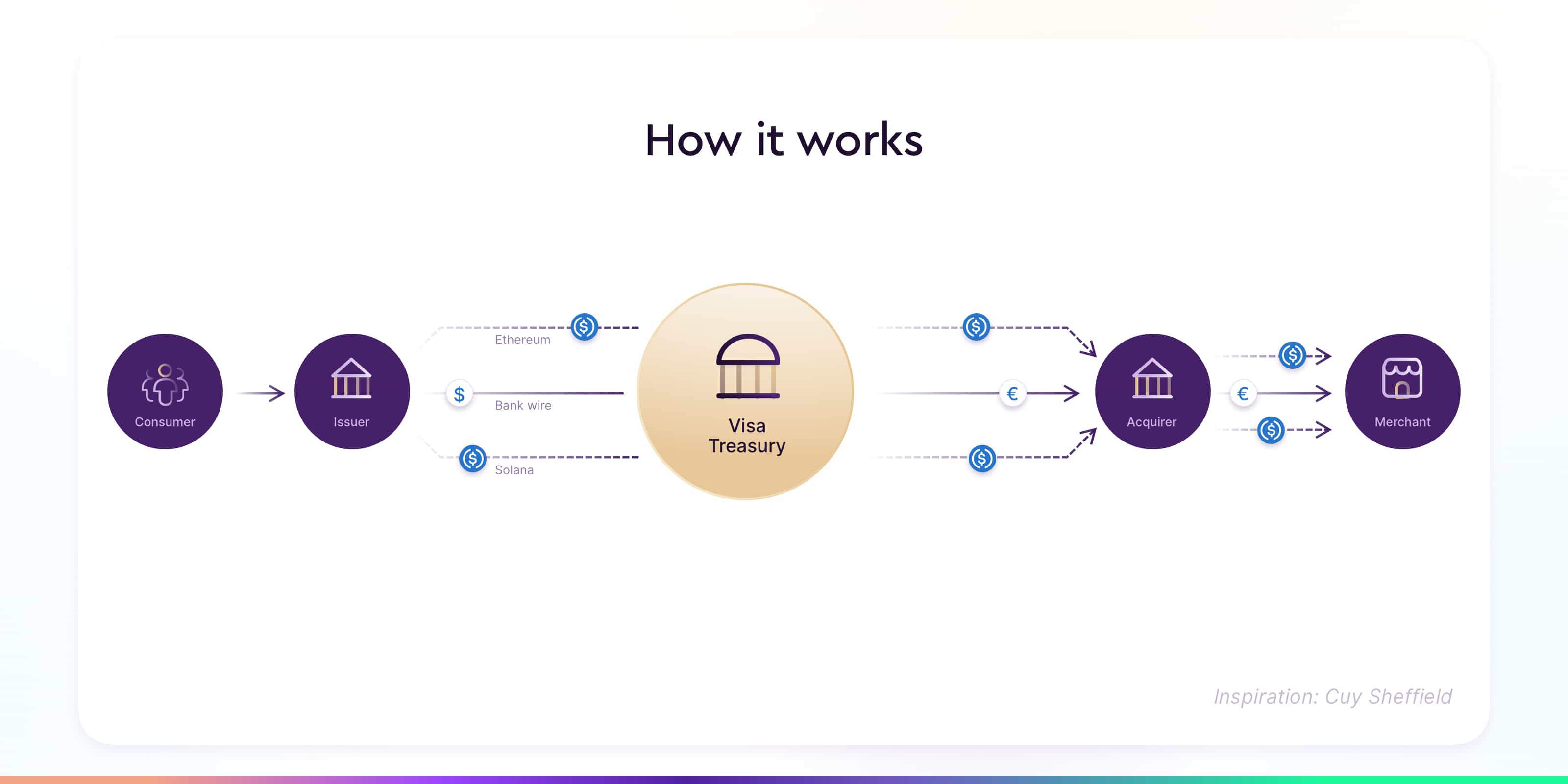 How it works

Consumer

Issuer

Ethereum

$

Bank wire

Solana

Visa Treasury

€

Acquirer

€

Merchant

Inspiration: Cuy Sheffield